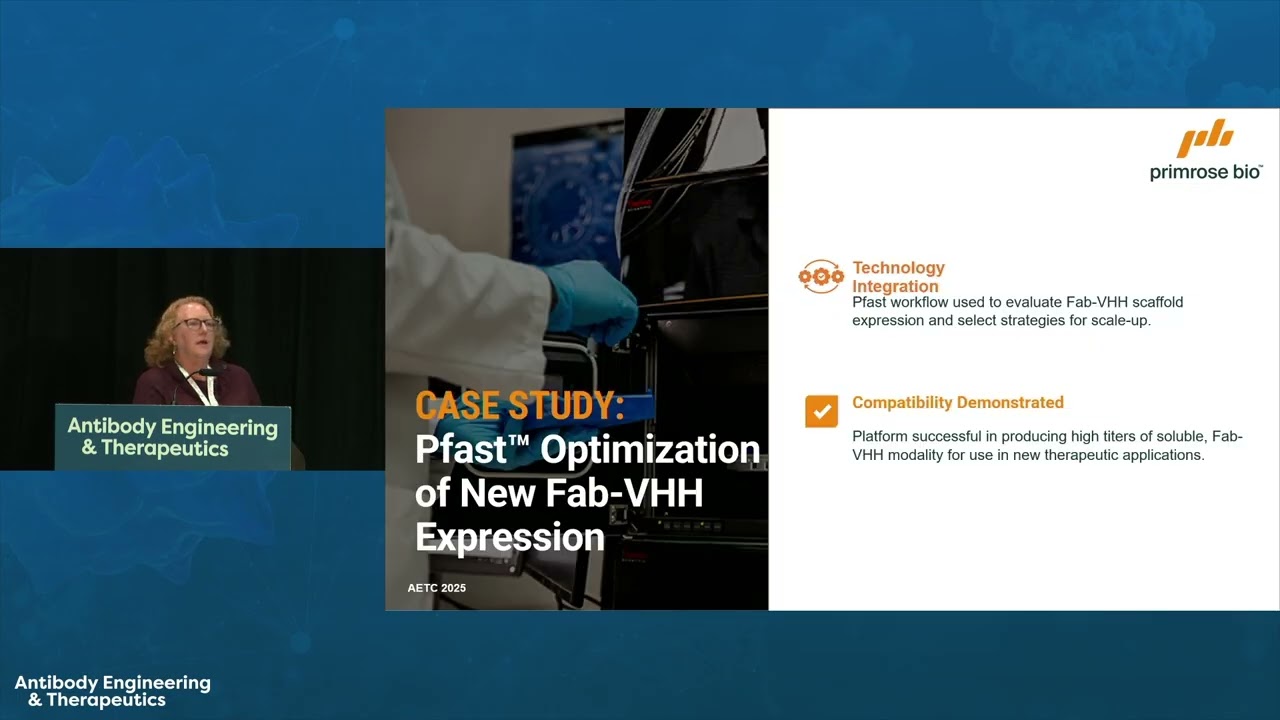 Antibody Engineering & Therapeutics

CASE STUDY:
Pfast™ Optimization of New Fab-VHH Expression

AETC 2025

primrose bio™

Technology Integration
Pfast workflow used to evaluate Fab-VHH scaffold expression and select strategies for scale-up.

Compatibility Demonstrated
Platform successful in producing high titers of soluble, Fab-VHH modality for use in new therapeutic applications.

Antibody Engineering & Therapeutics